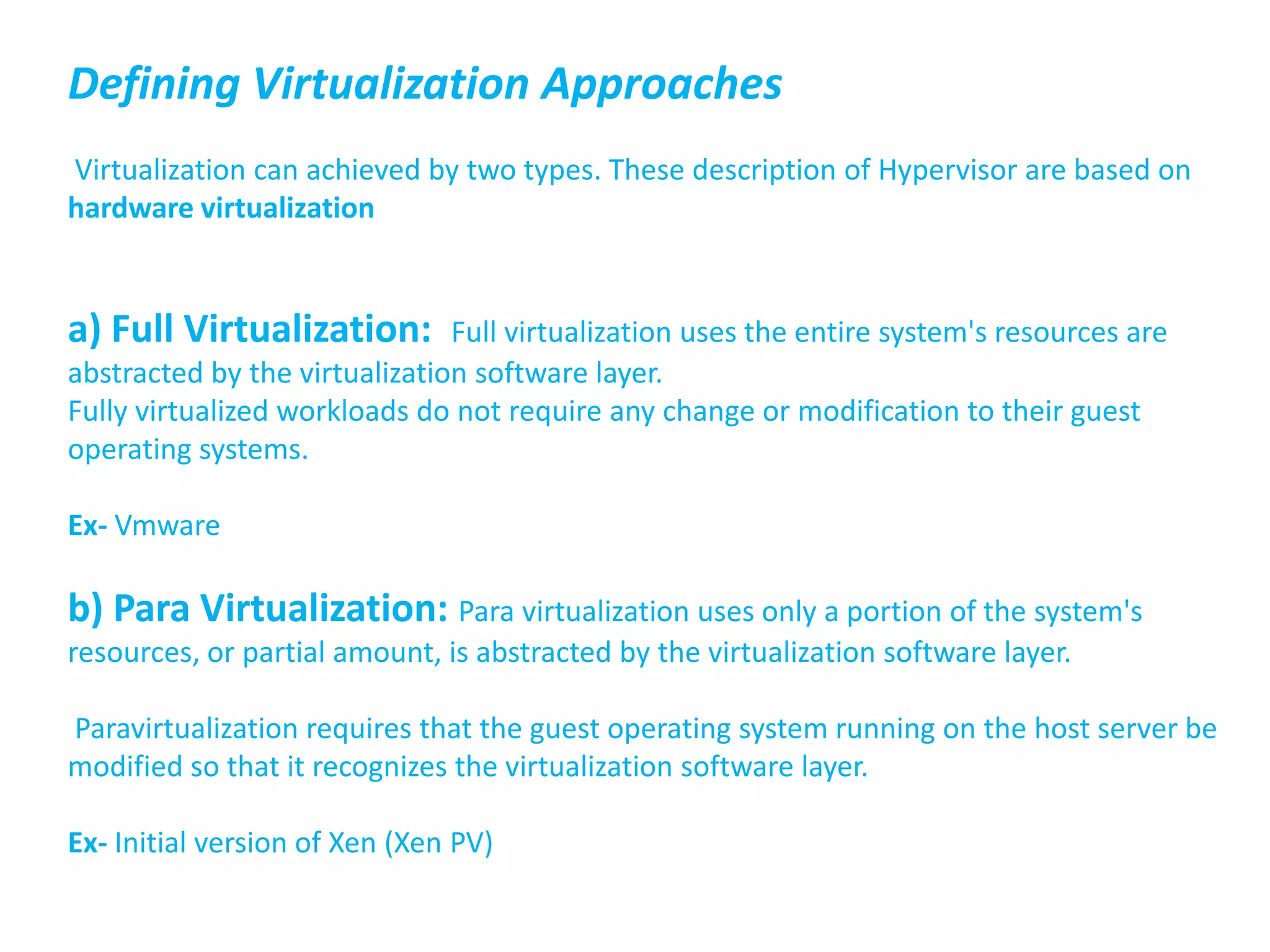 Defining Virtualization Approaches

Virtualization can achieved by two types. These description of Hypervisor are based on hardware virtualization

a) Full Virtualization: Full virtualization uses the entire system's resources are abstracted by the virtualization software layer.
Fully virtualized workloads do not require any change or modification to their guest operating systems.

Ex- Vmware

b) Para Virtualization: Para virtualization uses only a portion of the system's resources, or partial amount, is abstracted by the virtualization software layer.

Paravirtualization requires that the guest operating system running on the host server be modified so that it recognizes the virtualization software layer.

Ex- Initial version of Xen (Xen PV)